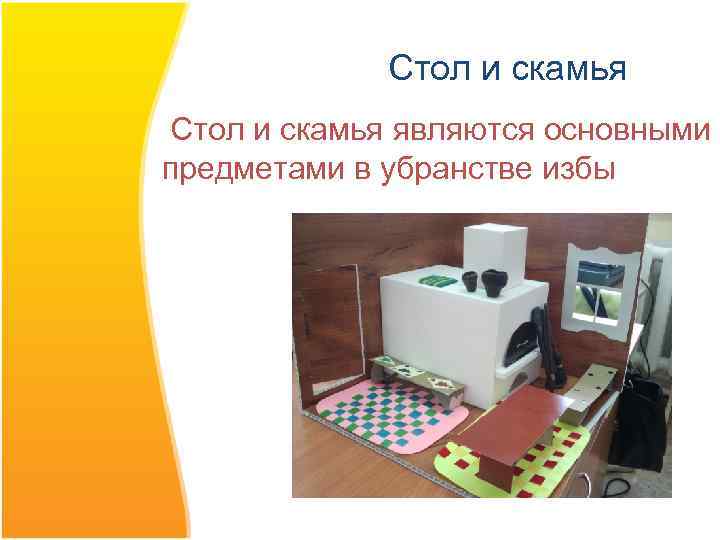 Стол и скамья

Стол и скамья являются основными предметами в убранстве избы